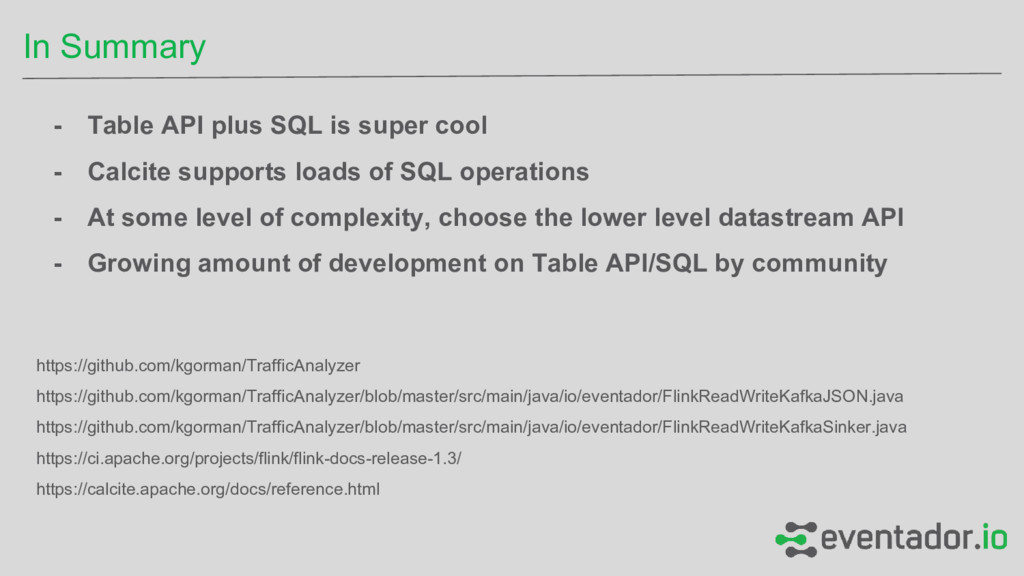 In Summary

- Table API plus SQL is super cool
- Calcite supports loads of SQL operations
- At some level of complexity, choose the lower level datastream API
- Growing amount of development on Table API/SQL by community

https://github.com/kgorman/TrafficAnalyzer

https://github.com/kgorman/TrafficAnalyzer/blob/master/src/main/java/io/eventador/FlinkReadWriteKafkaJSON.java

https://github.com/kgorman/TrafficAnalyzer/blob/master/src/main/java/io/eventador/FlinkReadWriteKafkaSinker.java

https://ci.apache.org/projects/flink/flink-docs-release-1.3/

https://calcite.apache.org/docs/reference.html

eventador.io